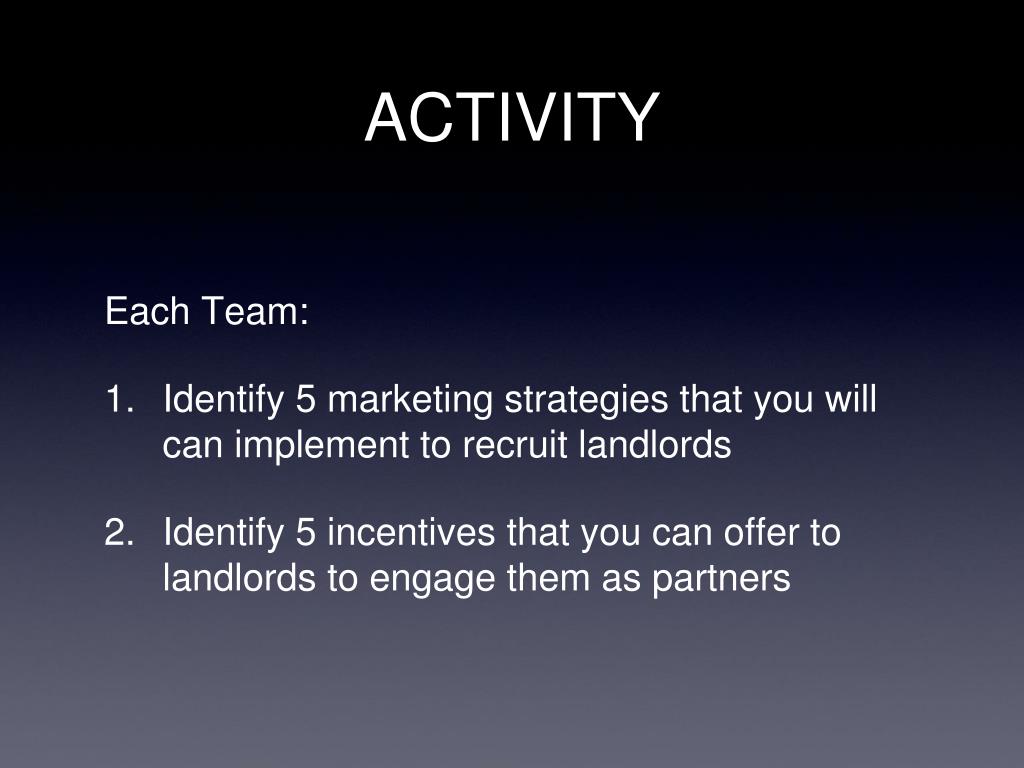 ACTIVITY

Each Team:

1. Identify 5 marketing strategies that you will can implement to recruit landlords

2. Identify 5 incentives that you can offer to landlords to engage them as partners